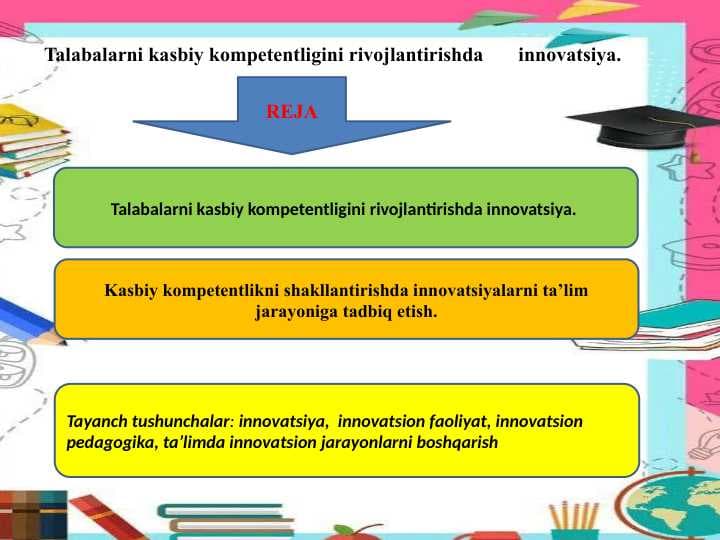 Talabalarni kasbiy kompetentligini rivojlantirishda innovatsiya.

REJA

Talabalarni kasbiy kompetentligini rivojlantirishda innovatsiya.

Kasbiy kompetentlikni shakllantirishda innovatsiyalarni ta’lim jarayoniga tadbiq etish.

Tayanch tushunchalar: innovatsiya, innovatsion faoliyat, innovatsion pedagogika, ta’limda innovatsion jarayonlarni boshqarish